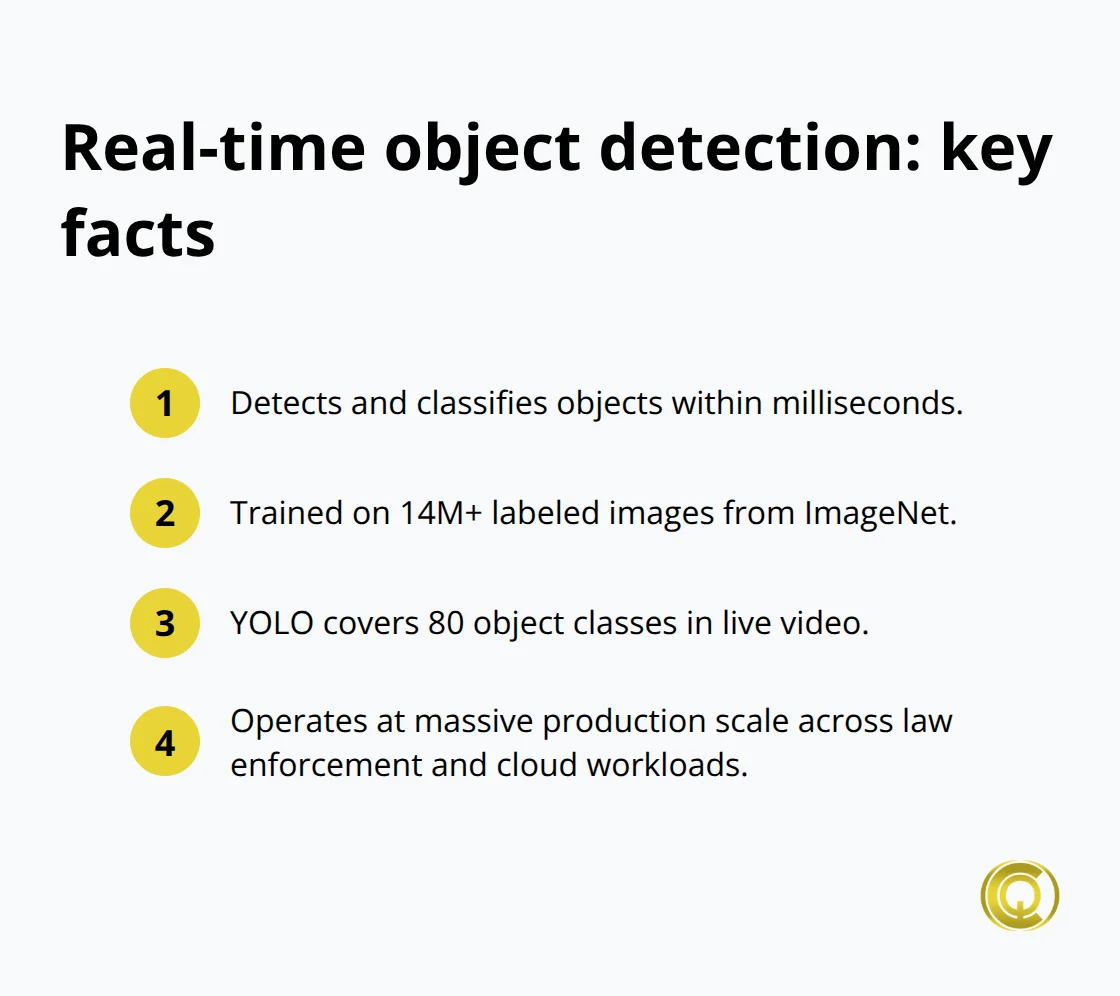 Real-time object detection: key facts

1 Detects and classifies objects within milliseconds.

2 Trained on 14M+ labeled images from ImageNet.

3 YOLO covers 80 object classes in live video.

4 Operates at massive production scale across law enforcement and cloud workloads.